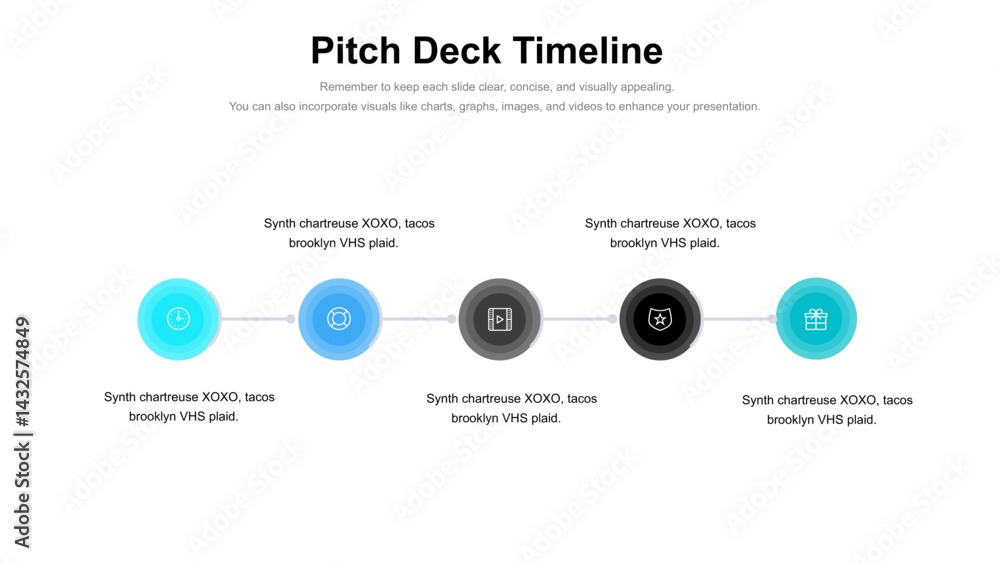 Pitch Deck Timeline

Remember to keep each slide clear, concise, and visually appealing.
You can also incorporate visuals like charts, graphs, images, and videos to enhance your presentation.

Synth chartreuse XOXO, tacos brooklyn VHS plaid.

Synth chartreuse XOXO, tacos brooklyn VHS plaid.

Synth chartreuse XOXO, tacos brooklyn VHS plaid.

Synth chartreuse XOXO, tacos brooklyn VHS plaid.

Synth chartreuse XOXO, tacos brooklyn VHS plaid.

Adobe Stock | #1432574849